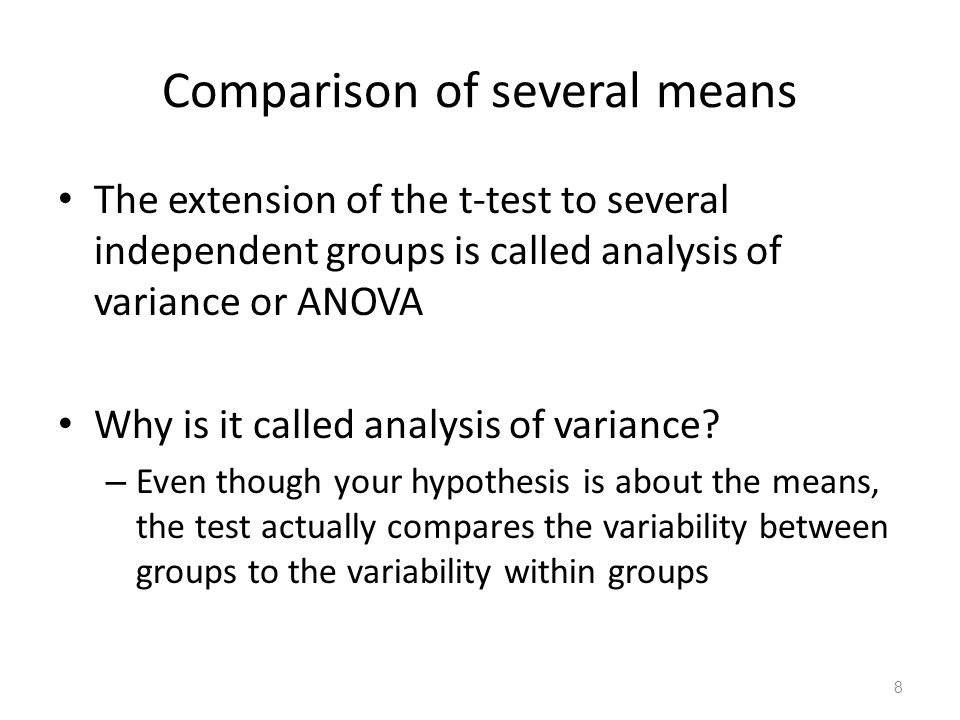 Comparison of several means

• The extension of the t-test to several independent groups is called analysis of variance or ANOVA

• Why is it called analysis of variance?
– Even though your hypothesis is about the means, the test actually compares the variability between groups to the variability within groups

8